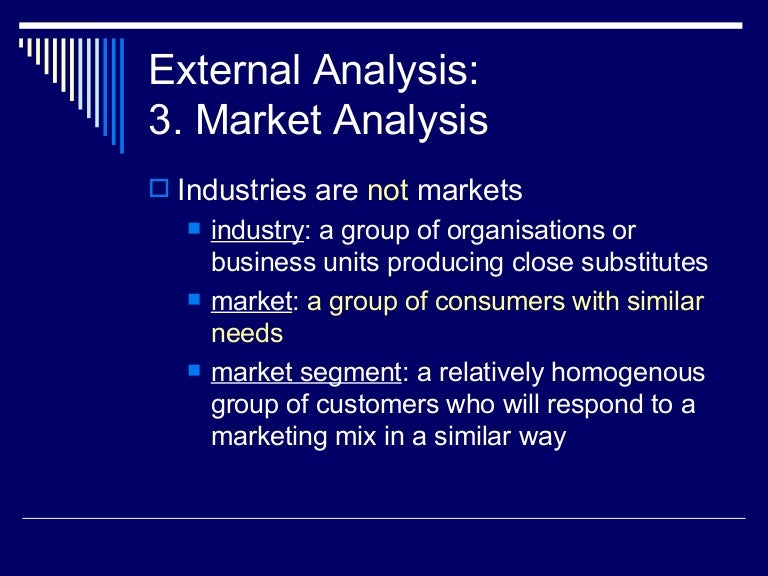 External Analysis:
3. Market Analysis

Industries are not markets

industry: a group of organisations or business units producing close substitutes

market: a group of consumers with similar needs

market segment: a relatively homogenous group of customers who will respond to a marketing mix in a similar way